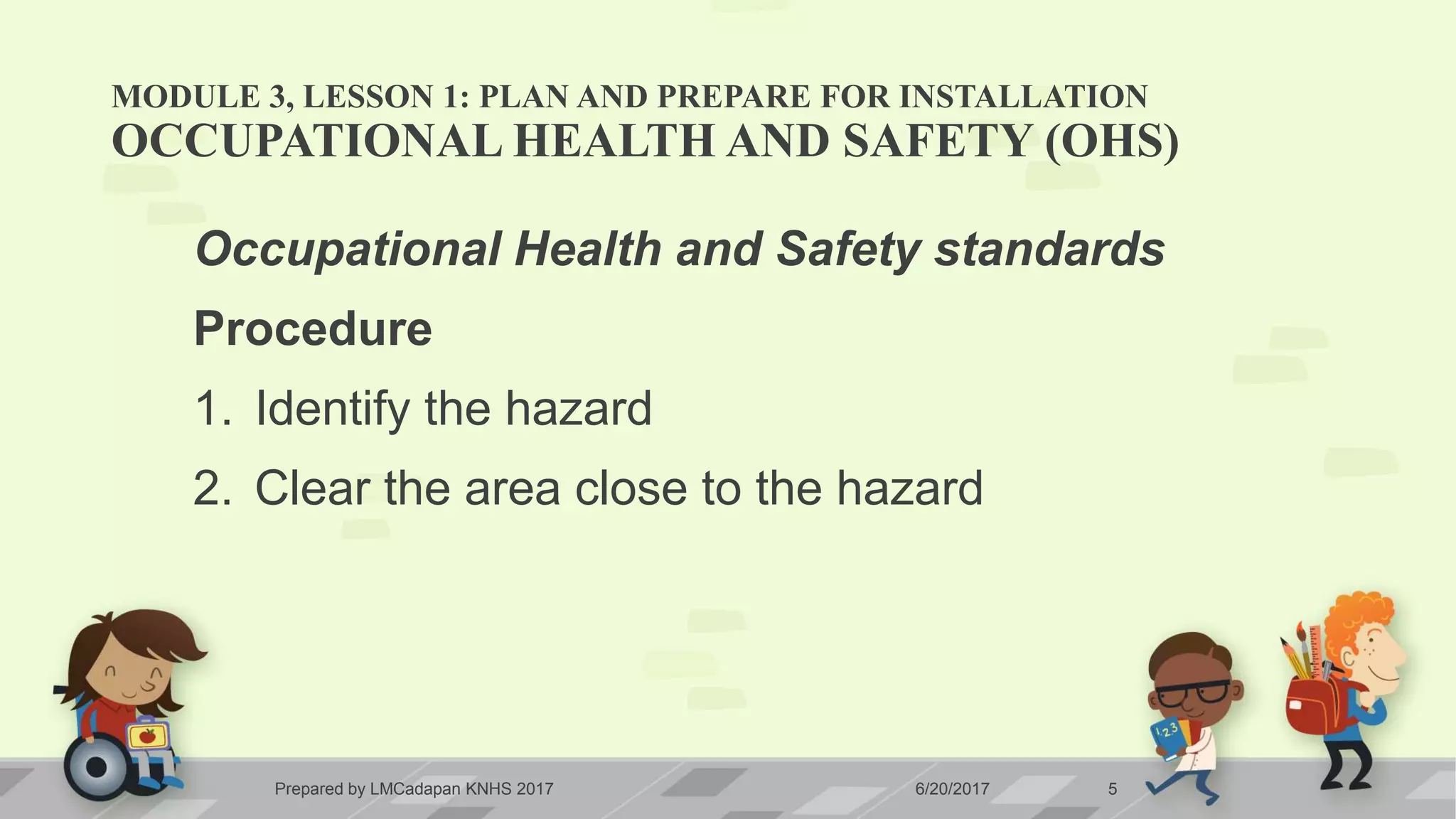 MODULE 3, LESSON 1: PLAN AND PREPARE FOR INSTALLATION
OCCUPATIONAL HEALTH AND SAFETY (OHS)

Occupational Health and Safety standards

Procedure

1. Identify the hazard

2. Clear the area close to the hazard

123

Prepared by LMCadapan KNHS 2017

6/20/2017

5